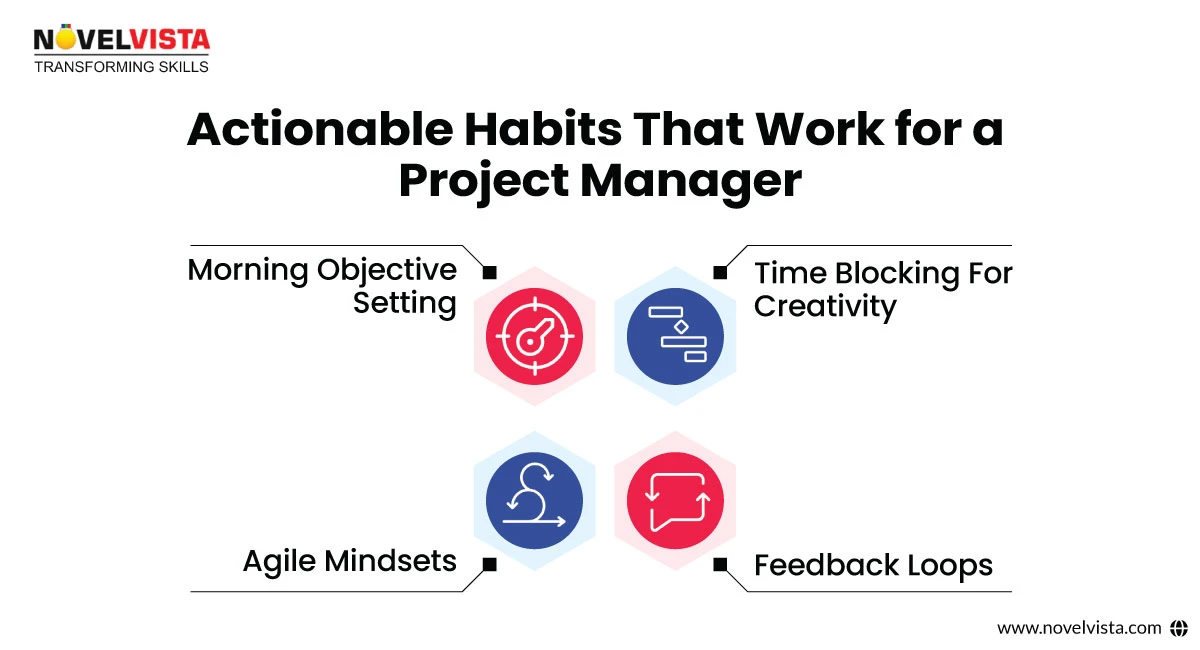 NOVELVISTA
TRANSFORMING SKILLS

Actionable Habits That Work for a Project Manager

Morning Objective Setting

Time Blocking For Creativity

Agile Mindsets

Feedback Loops

www.novelvista.com